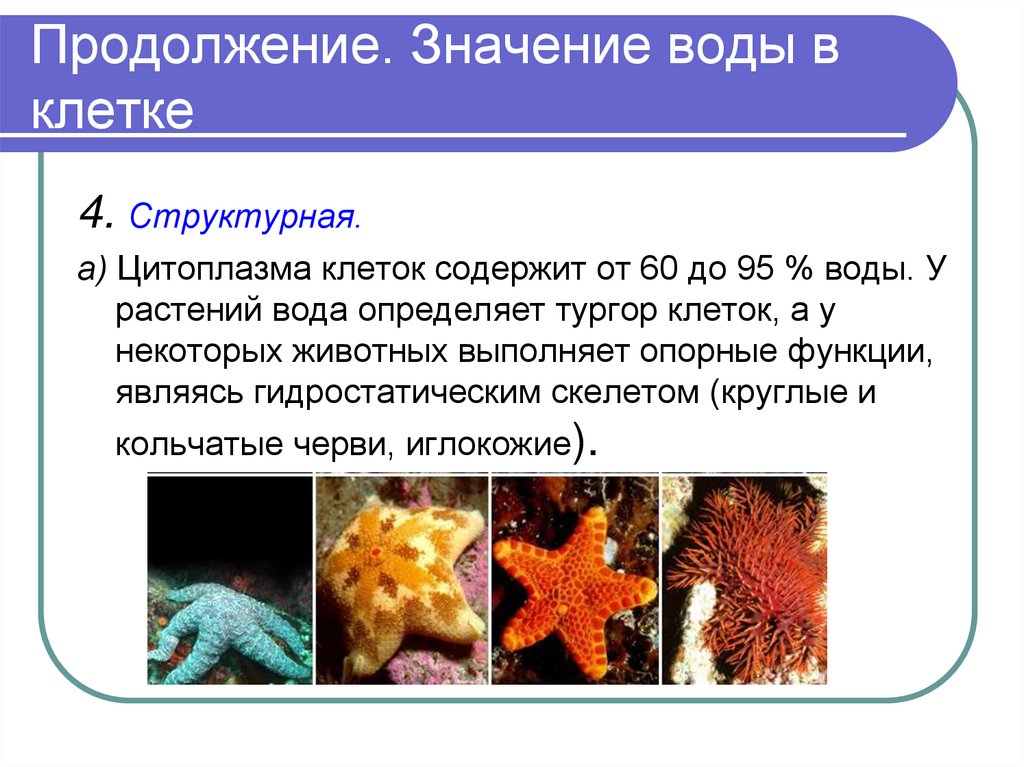 Продолжение. Значение воды в клетке

4. Структурная.

а) Цитоплазма клеток содержит от 60 до 95 % воды. У растений вода определяет тургор клеток, а у некоторых животных выполняет опорные функции, являясь гидростатическим скелетом (круглые и кольчатые черви, иглокожие).